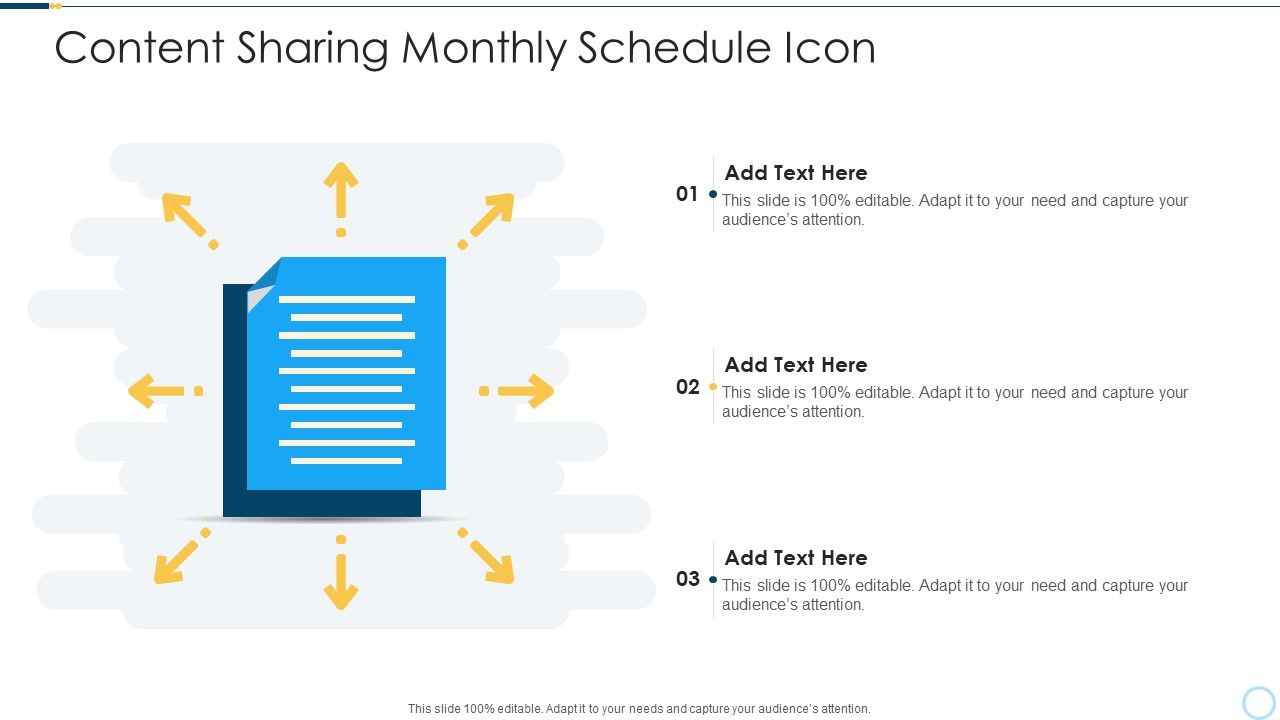 Content Sharing Monthly Schedule Icon

01 Add Text Here
This slide is 100% editable. Adapt it to your need and capture your audience's attention.

02 Add Text Here
This slide is 100% editable. Adapt it to your need and capture your audience's attention.

03 Add Text Here
This slide is 100% editable. Adapt it to your need and capture your audience's attention.

This slide 100% editable. Adapt it to your needs and capture your audience's attention.